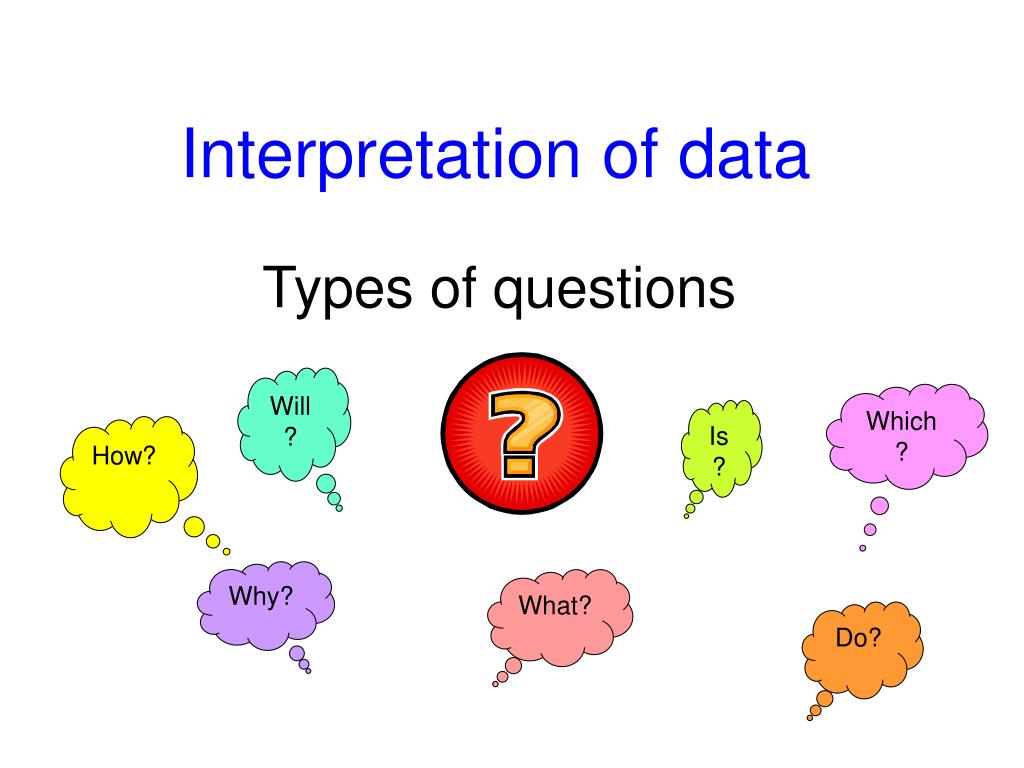 Interpretation of data

Types of questions

How?

Will
?

?

Is
?

Which
?

Why?

What?

Do?